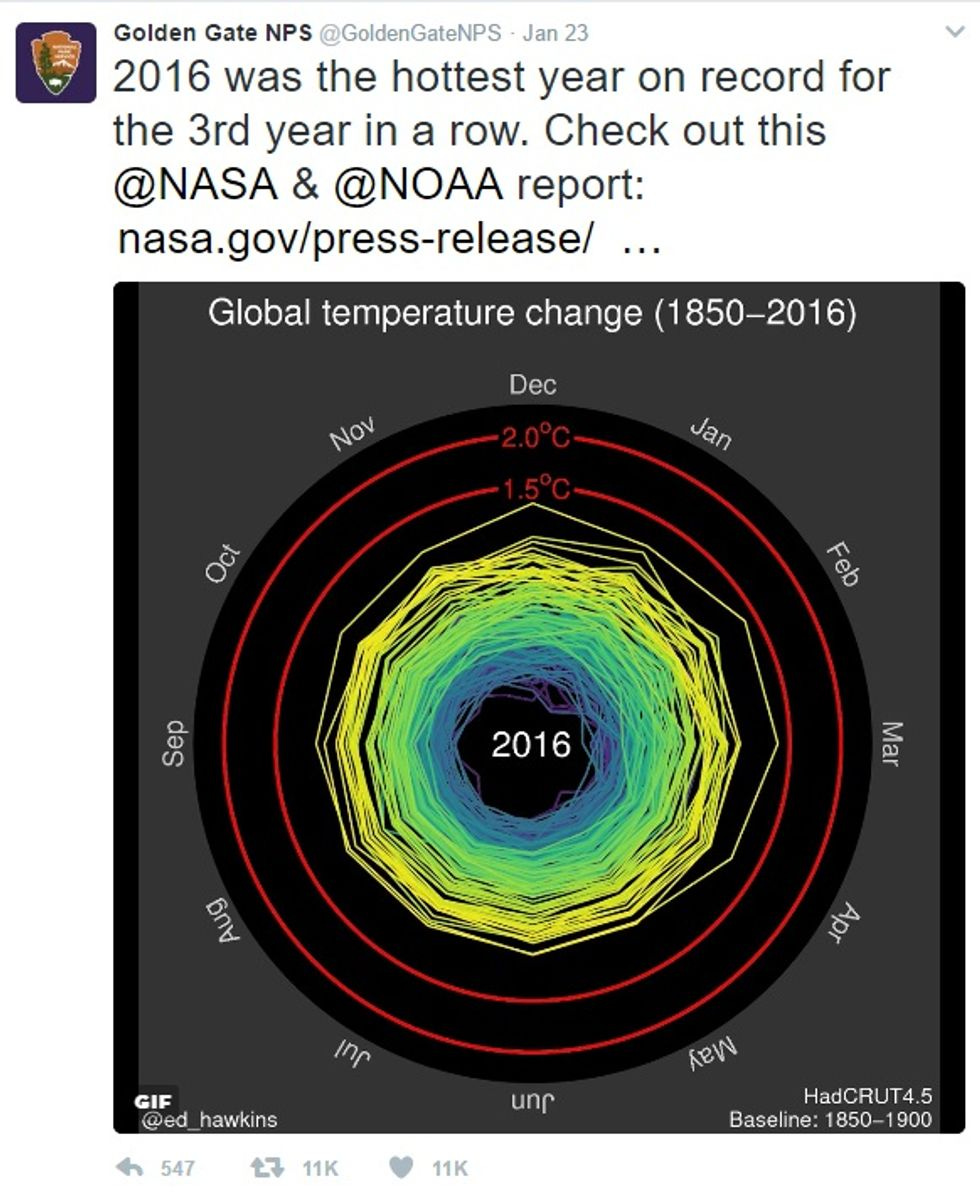 Golden Gate NPS @GoldenGateNPS · Jan 23

2016 was the hottest year on record for the 3rd year in a row. Check out this @NASA & @NOAA report: nasa.gov/press-release/ ...

Global temperature change (1850–2016)

Dec
Jan
Feb
Mar
Apr
May
Jun
Jul
Aug
Sep
Oct
Nov

2.0°C
1.5°C

2016

GIF
@ed_hawkins

HadCRUT4.5
Baseline: 1850–1900

547 11K 11K